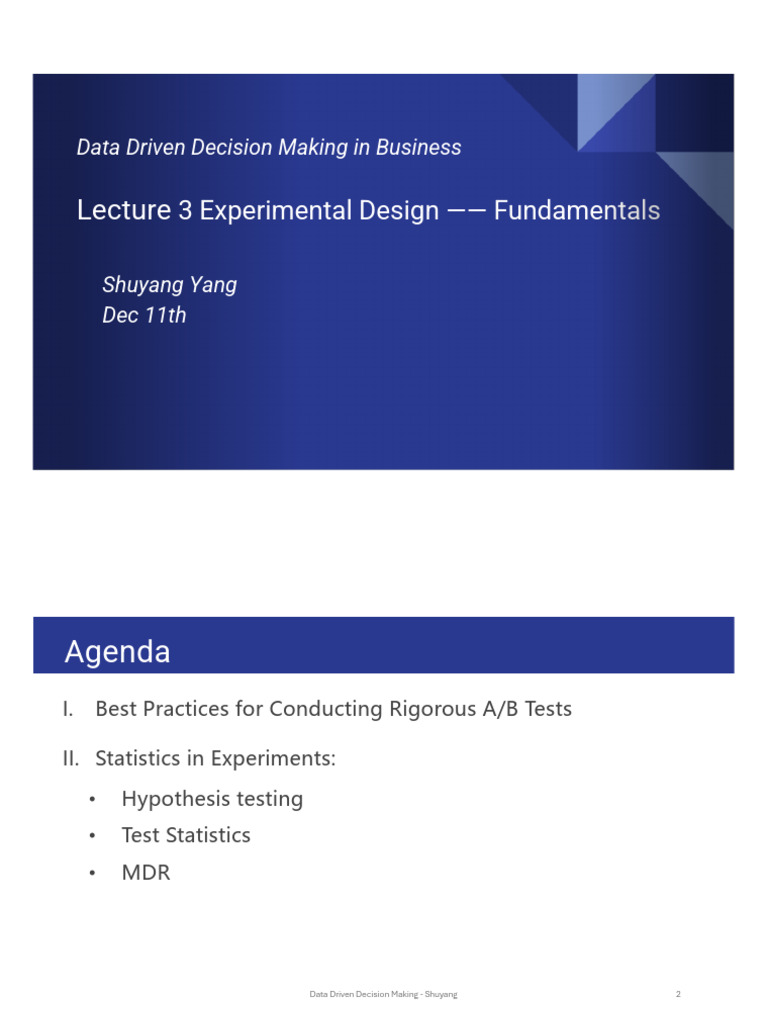 Data Driven Decision Making in Business

Lecture 3 Experimental Design —— Fundamentals

Shuyang Yang
Dec 11th

Agenda

I. Best Practices for Conducting Rigorous A/B Tests

II. Statistics in Experiments:

• Hypothesis testing
• Test Statistics
• MDR

Data Driven Decision Making - Shuyang

2